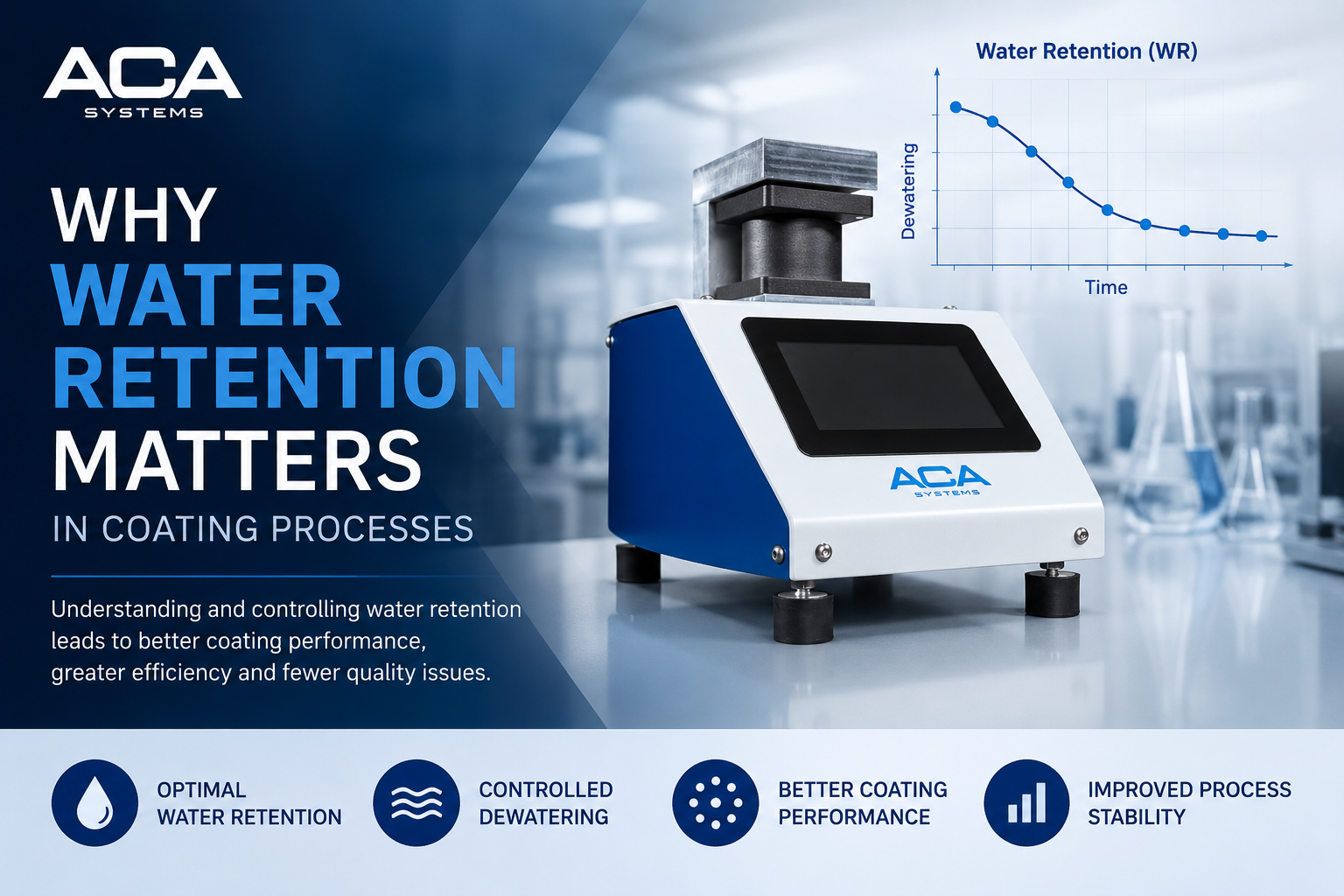 ACA
SYSTEMS

WHY
WATER
RETENTION
MATTERS
IN COATING PROCESSES

Understanding and controlling water retention leads to better coating performance, greater efficiency and fewer quality issues.

Water Retention (WR)
Dewatering
Time

ACA
SYSTEMS

OPTIMAL
WATER RETENTION

CONTROLLED
DEWATERING

BETTER COATING
PERFORMANCE

IMPROVED PROCESS
STABILITY